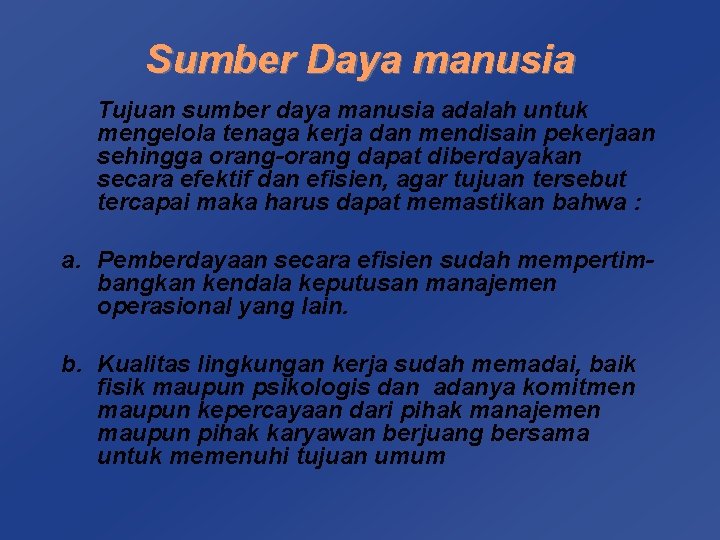 Sumber Daya manusia

Tujuan sumber daya manusia adalah untuk mengelola tenaga kerja dan mendisain pekerjaan sehingga orang-orang dapat diberdayakan secara efektif dan efisien, agar tujuan tersebut tercapai maka harus dapat memastikan bahwa :

a. Pemberdayaan secara efisien sudah mempertimbangkan kendala keputusan manajemen operasional yang lain.

b. Kualitas lingkungan kerja sudah memadai, baik fisik maupun psikologis dan adanya komitmen maupun kepercayaan dari pihak manajemen maupun pihak karyawan berjuang bersama untuk memenuhi tujuan umum